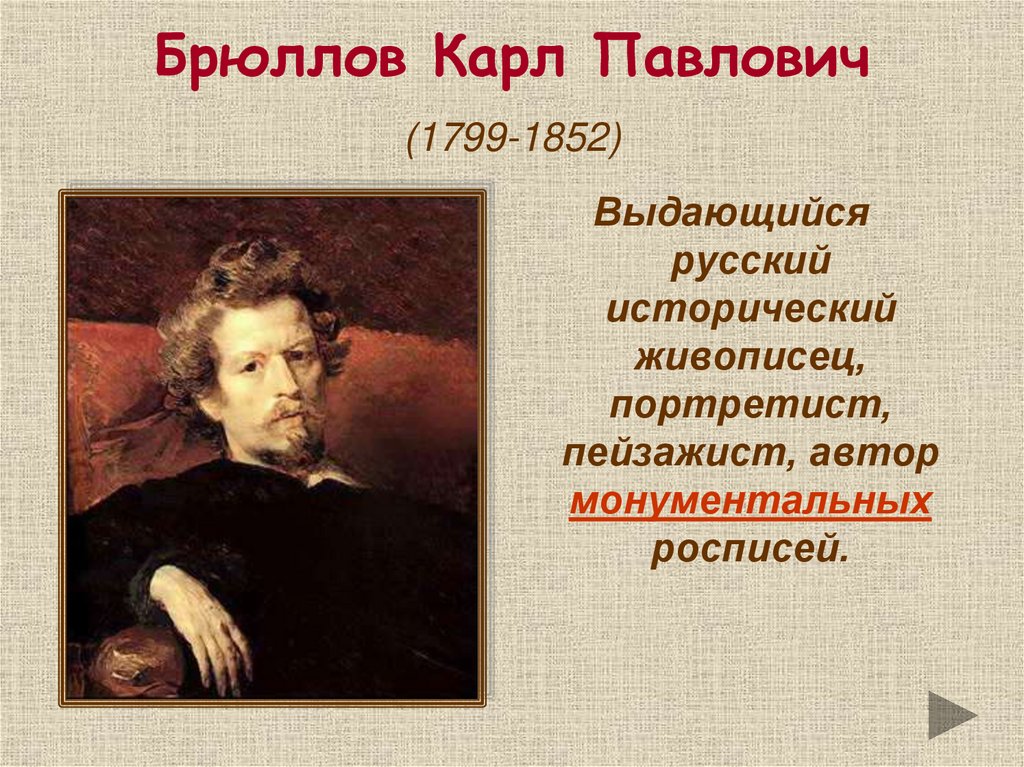 Брюллов Карл Павлович

(1799-1852)

Выдающийся русский исторический живописец, портретист, пейзажист, автор монументальных росписей.